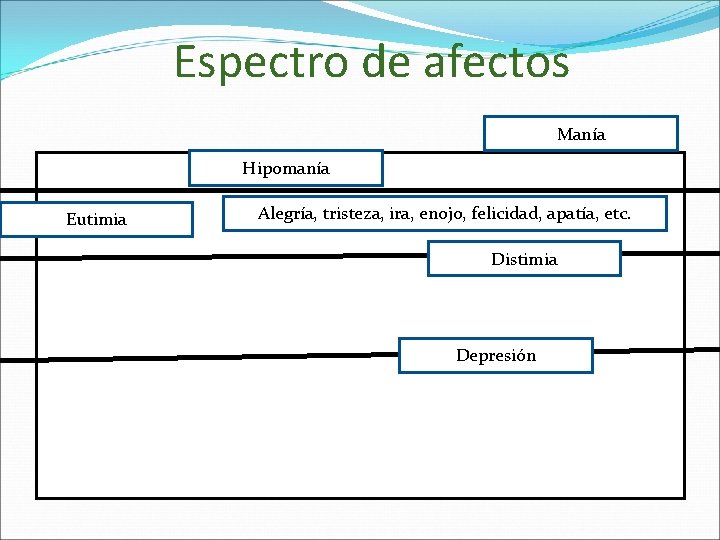 Espectro de afectos

Manía

Hipomanía

Eutimia

Alegría, tristeza, ira, enojo, felicidad, apatía, etc.

Distimia

Depresión